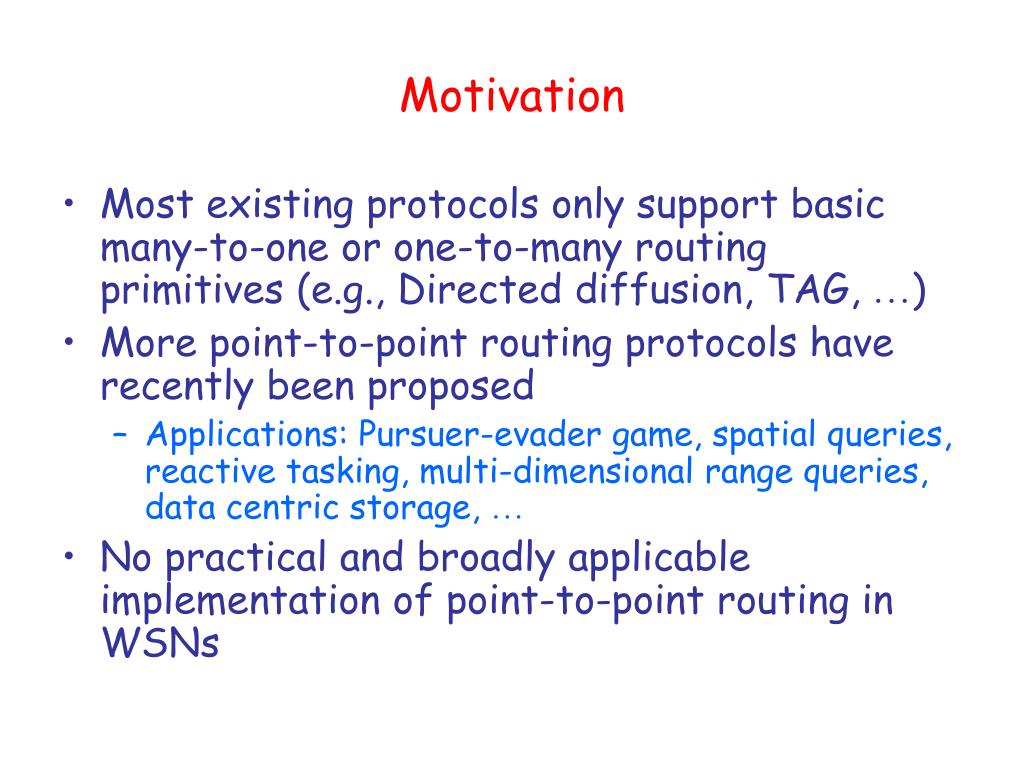 Motivation

• Most existing protocols only support basic many-to-one or one-to-many routing primitives (e.g., Directed diffusion, TAG, …)
• More point-to-point routing protocols have recently been proposed
– Applications: Pursuer-evader game, spatial queries, reactive tasking, multi-dimensional range queries, data centric storage, …
• No practical and broadly applicable implementation of point-to-point routing in WSNs